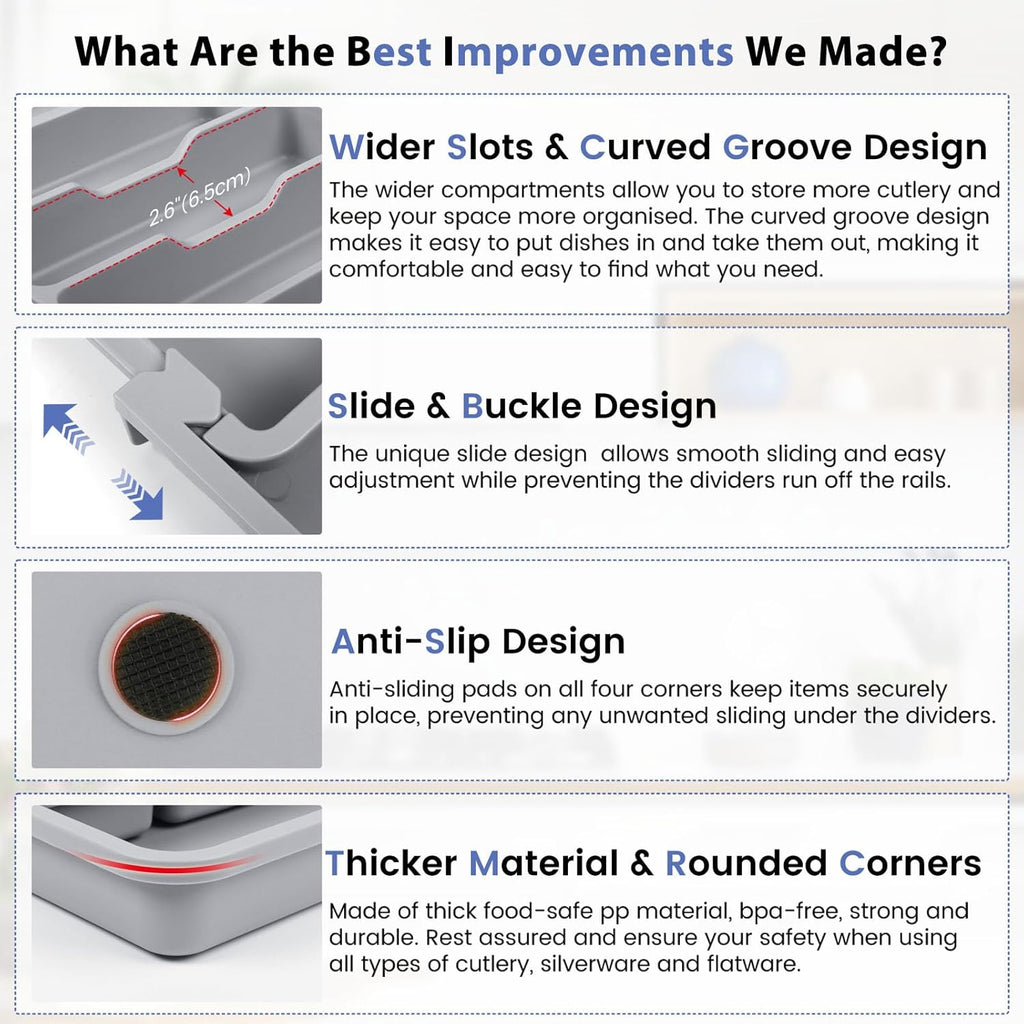 What Are the Best Improvements We Made?

2.6"(6.5cm)

Wider Slots & Curved Groove Design

The wider compartments allow you to store more cutlery and keep your space more organised. The curved groove design makes it easy to put dishes in and take them out, making it comfortable and easy to find what you need.

Slide & Buckle Design

The unique slide design allows smooth sliding and easy adjustment while preventing the dividers run off the rails.

Anti-Slip Design

Anti-sliding pads on all four corners keep items securely in place, preventing any unwanted sliding under the dividers.

Thicker Material & Rounded Corners

Made of thick food-safe pp material, bpa-free, strong and durable. Rest assured and ensure your safety when using all types of cutlery, silverware and flatware.